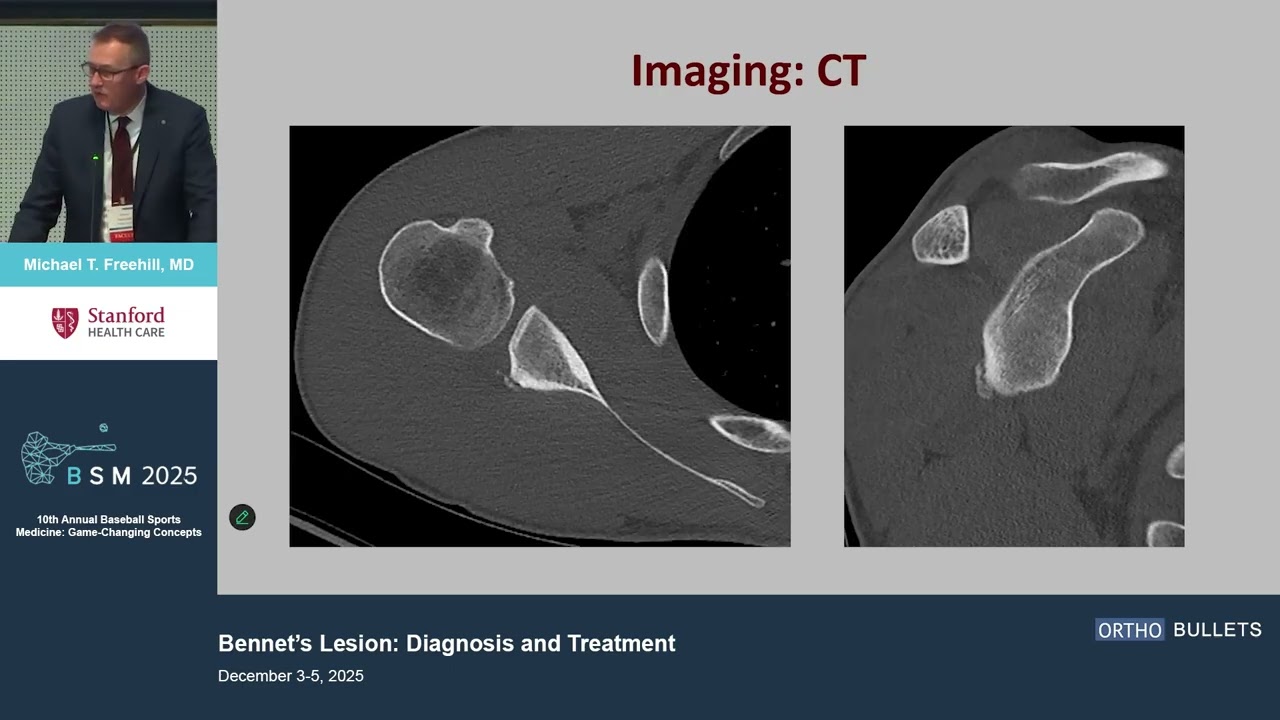 Michael T. Freehill, MD

Stanford
HEALTH CARE

BSM 2025

10th Annual Baseball Sports Medicine: Game-Changing Concepts

Imaging: CT

Bennet's Lesion: Diagnosis and Treatment

December 3-5, 2025

ORTHO BULLETS